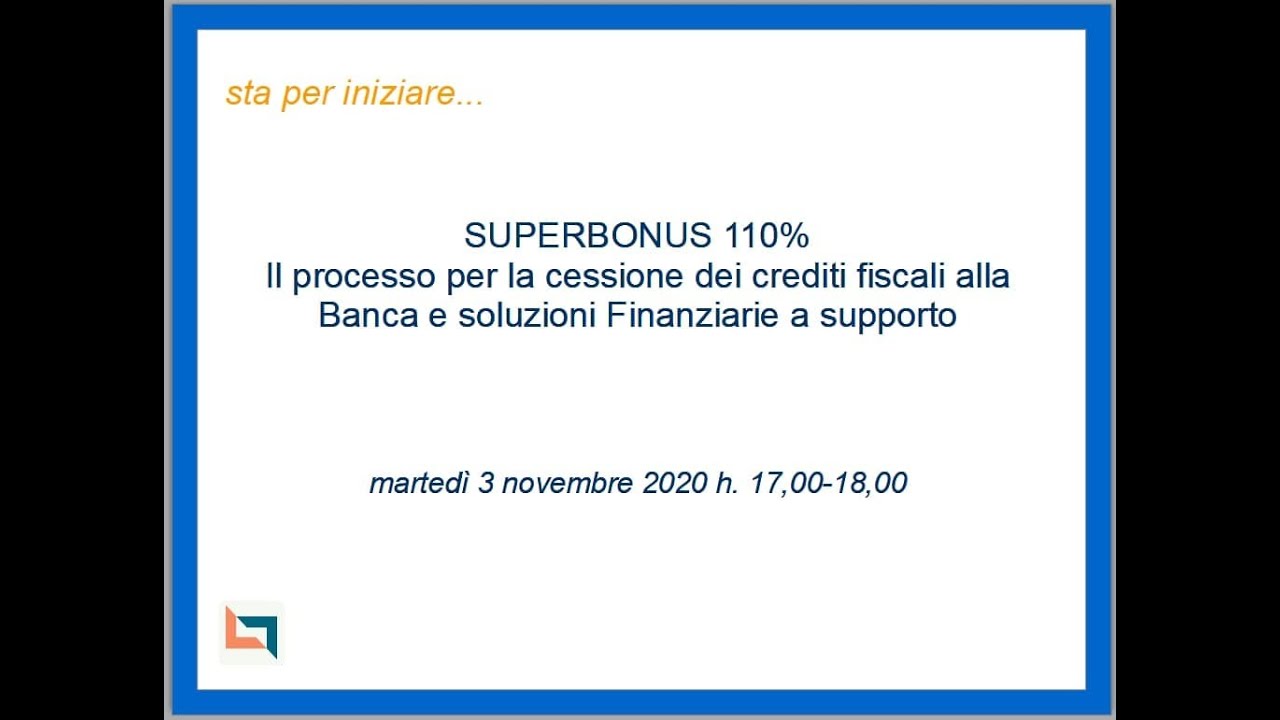 sta per iniziare...

SUPERBONUS 110%
Il processo per la cessione dei crediti fiscali alla Banca e soluzioni Finanziarie a supporto

martedì 3 novembre 2020 h. 17,00-18,00